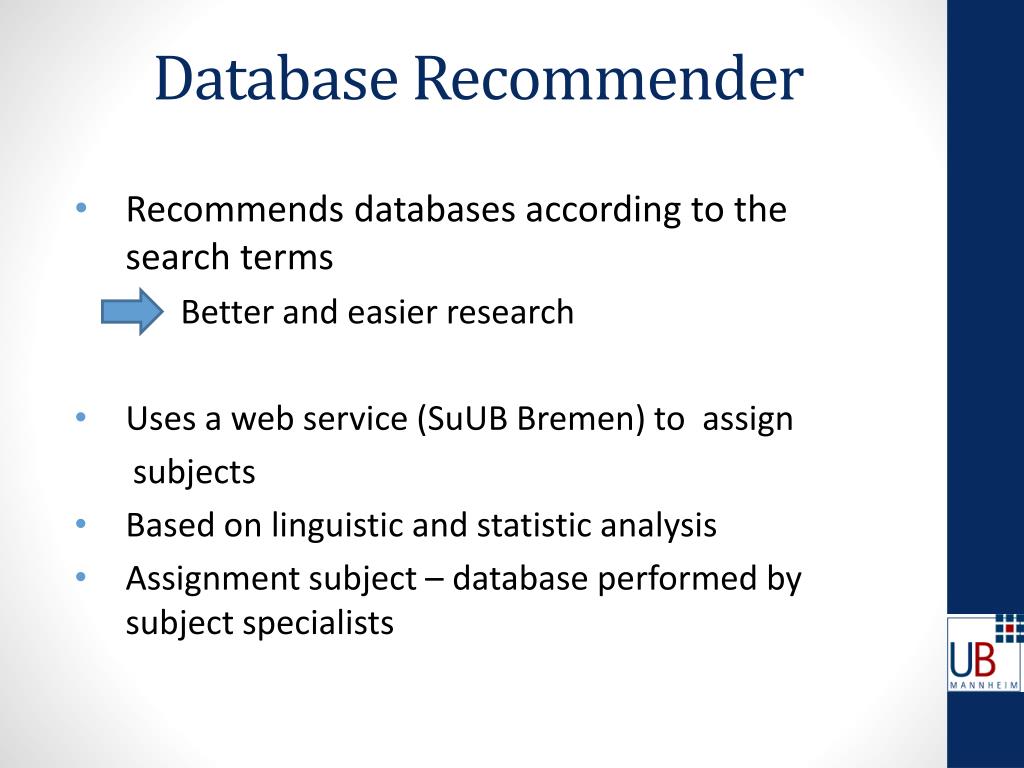 Database Recommender

• Recommends databases according to the search terms

Better and easier research

• Uses a web service (SuUB Bremen) to assign subjects
• Based on linguistic and statistic analysis
• Assignment subject – database performed by subject specialists

UB
MANNHEIM